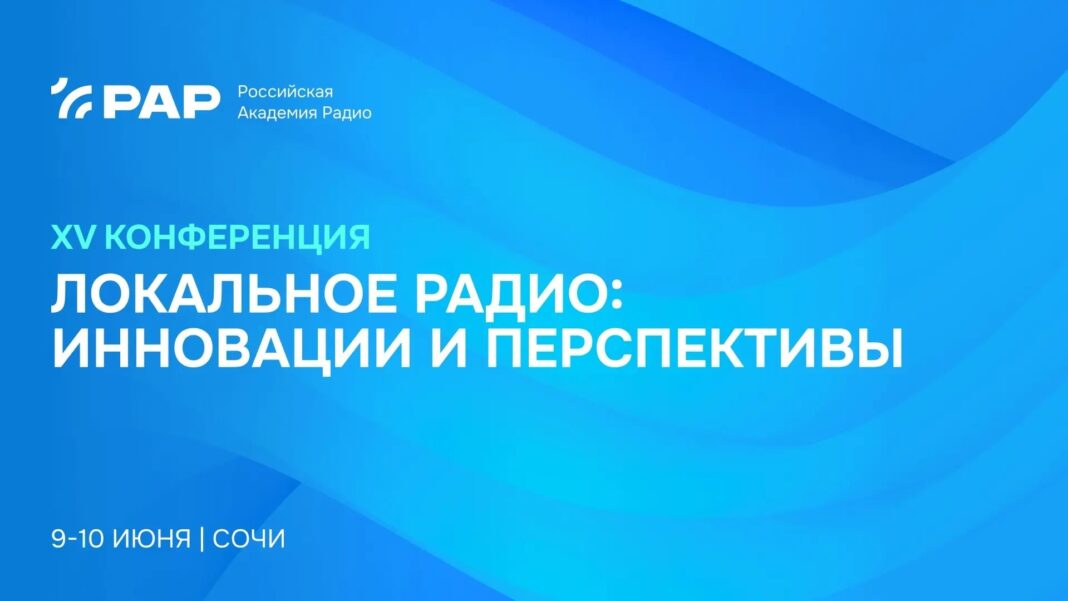 РАР Российская Академия Радио

XV КОНФЕРЕНЦИЯ

ЛОКАЛЬНОЕ РАДИО: ИННОВАЦИИ И ПЕРСПЕКТИВЫ

9-10 ИЮНЯ | СОЧИ